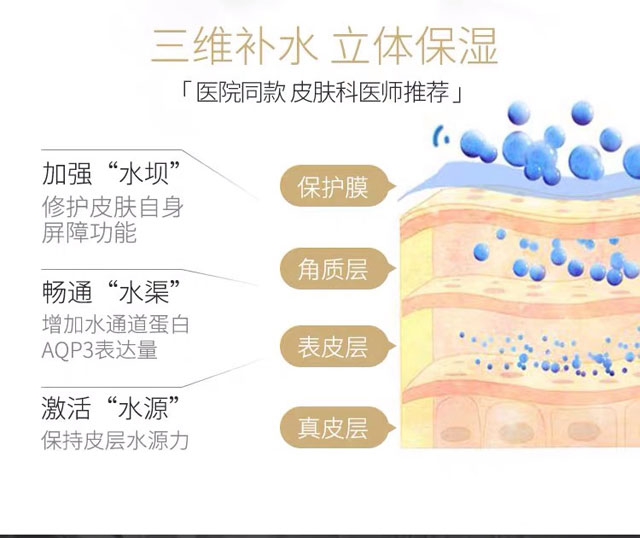 三维补水 立体保湿

「医院同款 皮肤科医师推荐」

加强“水坝”
修护皮肤自身屏障功能

畅通“水渠”
增加水通道蛋白AQP3表达量

激活“水源”
保持皮层水源力

保护膜

角质层

表皮层

真皮层